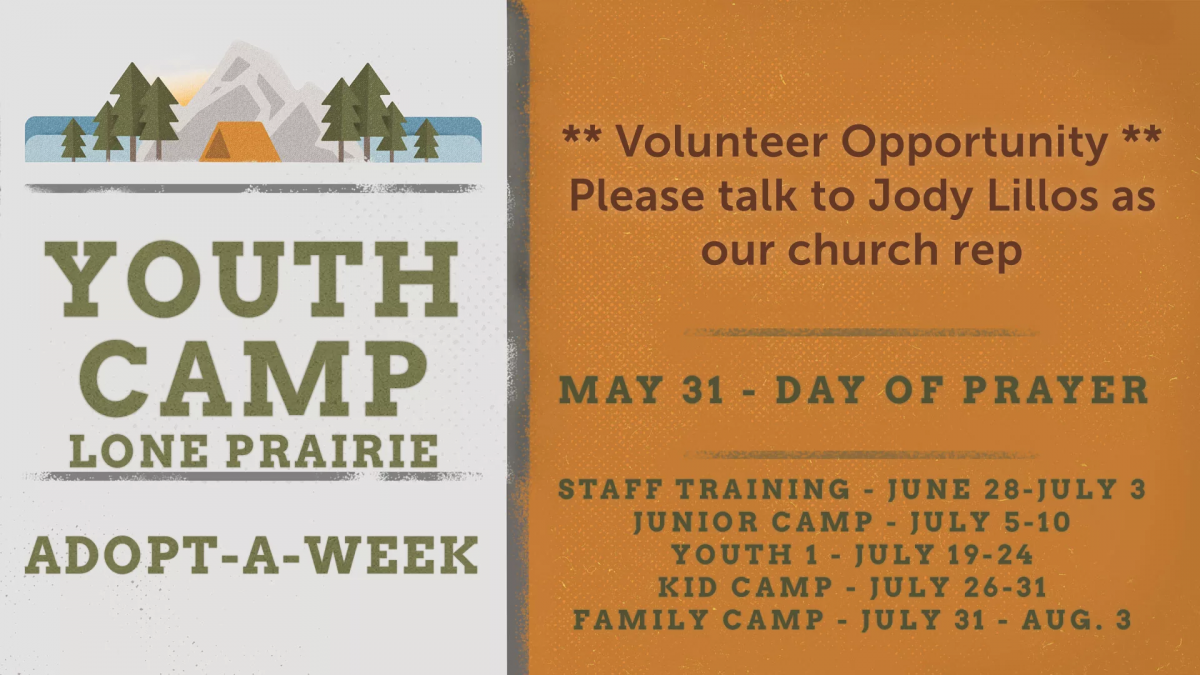 YOUTH CAMP
LONE PRAIRIE

ADOPT-A-WEEK

** Volunteer Opportunity **
Please talk to Jody Lillos as our church rep

MAY 31 - DAY OF PRAYER

STAFF TRAINING - JUNE 28-JULY 3
JUNIOR CAMP - JULY 5-10
YOUTH 1 - JULY 19-24
KID CAMP - JULY 26-31
FAMILY CAMP - JULY 31 - AUG. 3